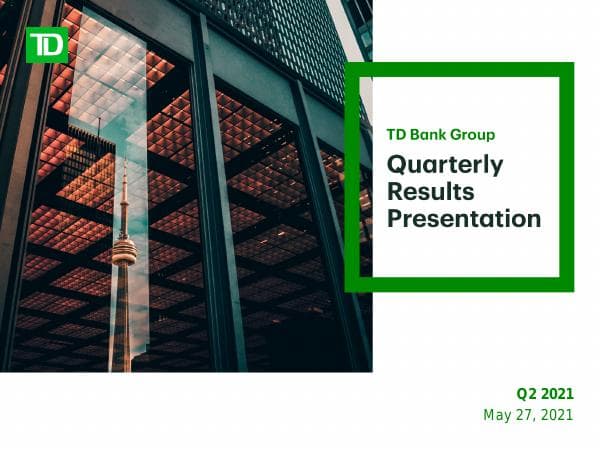 TD

TD Bank Group

Quarterly Results Presentation

Q2 2021
May 27, 2021